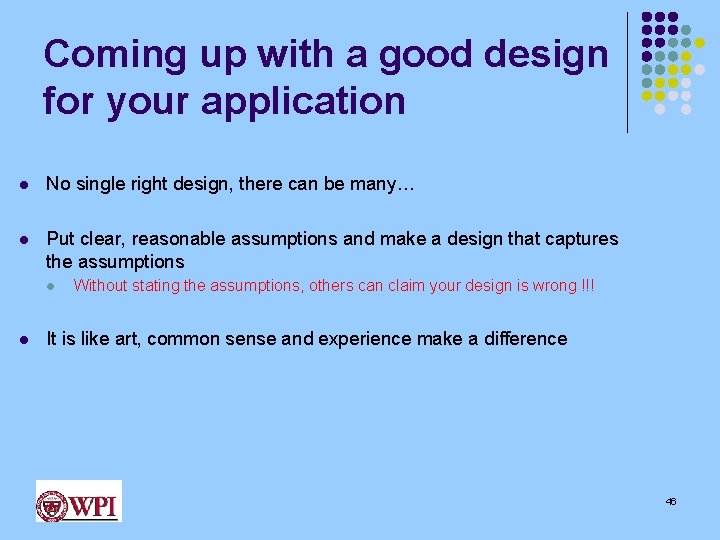 Coming up with a good design for your application

- No single right design, there can be many…
- Put clear, reasonable assumptions and make a design that captures the assumptions
  - Without stating the assumptions, others can claim your design is wrong !!!
- It is like art, common sense and experience make a difference

WPI

46